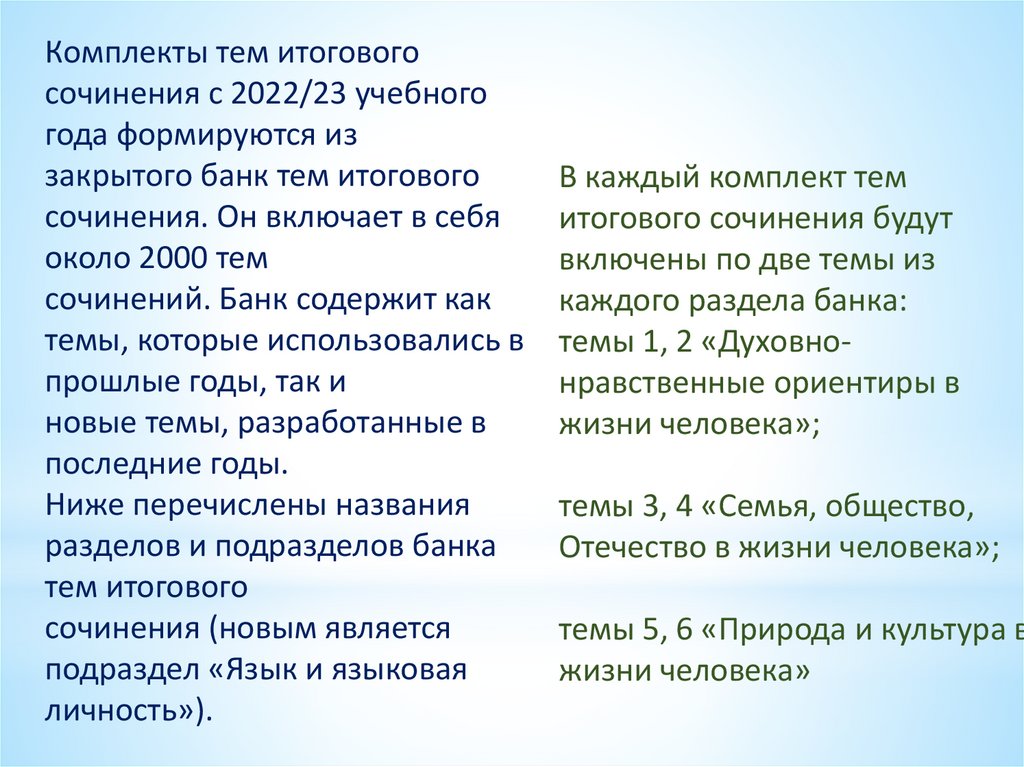 Комплекты тем итогового сочинения с 2022/23 учебного года формируются из закрытого банк тем итогового сочинения. Он включает в себя около 2000 тем сочинений. Банк содержит как темы, которые использовались в прошлые годы, так и новые темы, разработанные в последние годы.
Ниже перечислены названия разделов и подразделов банка тем итогового сочинения (новым является подраздел «Язык и языковая личность»).

В каждый комплект тем итогового сочинения будут включены по две темы из каждого раздела банка:
темы 1, 2 «Духовно-нравственные ориентиры в жизни человека»;

темы 3, 4 «Семья, общество, Отечество в жизни человека»;

темы 5, 6 «Природа и культура в жизни человека»